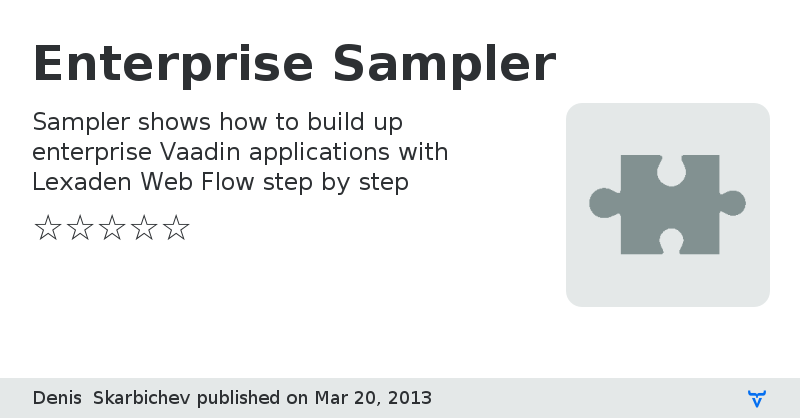 Enterprise Sampler

Sampler shows how to build up enterprise Vaadin applications with Lexaden Web Flow step by step

☆☆☆☆☆

Denis Skarbichev published on Mar 20, 2013